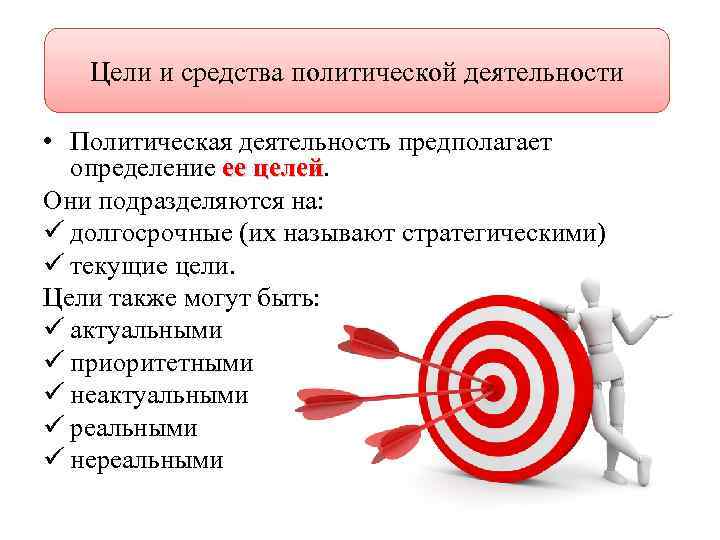 Цели и средства политической деятельности

• Политическая деятельность предполагает определение ее целей.

Они подразделяются на:
✓ долгосрочные (их называют стратегическими)
✓ текущие цели.

Цели также могут быть:
✓ актуальными
✓ приоритетными
✓ неактуальными
✓ реальными
✓ нереальными